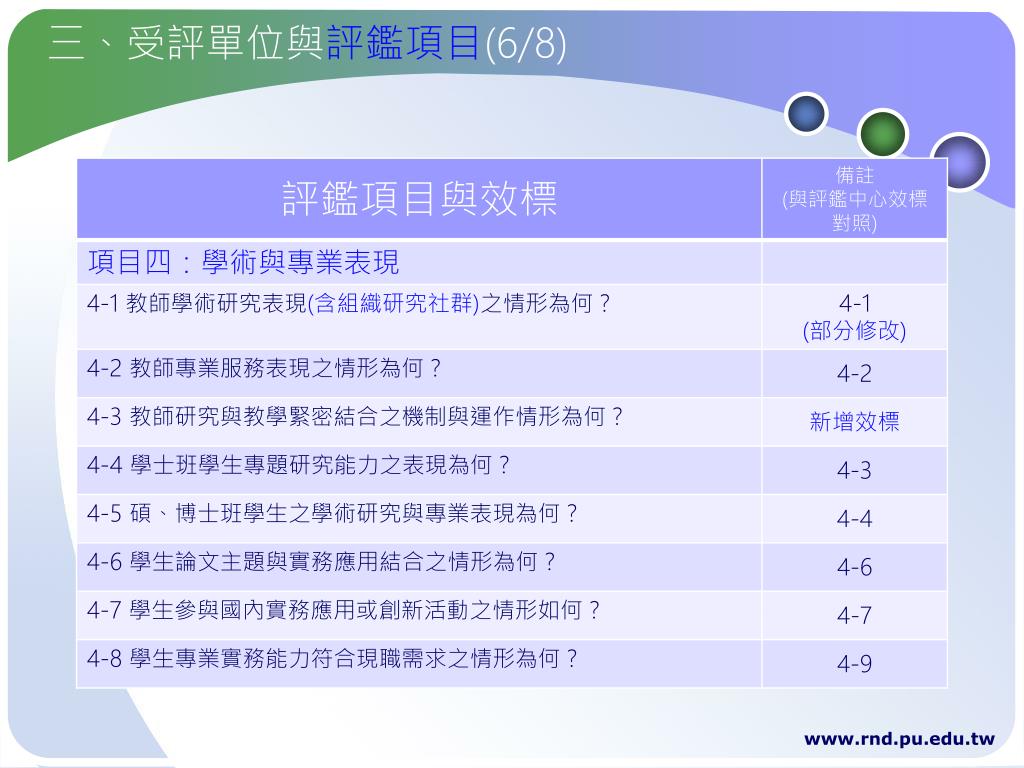 三、受評單位與評鑑項目(6/8)

| 評鑑項目與效標 | 備註 (與評鑑中心效標對照) |
|---|---|
| 項目四：學術與專業表現 | |
| 4-1 教師學術研究表現(含組織研究社群)之情形為何？ | 4-1 (部分修改) |
| 4-2 教師專業服務表現之情形為何？ | 4-2 |
| 4-3 教師研究與教學緊密結合之機制與運作情形為何？ | 新增效標 |
| 4-4 學士班學生專題研究能力之表現為何？ | 4-3 |
| 4-5 碩、博士班學生之學術研究與專業表現為何？ | 4-4 |
| 4-6 學生論文主題與實務應用結合之情形為何？ | 4-6 |
| 4-7 學生參與國內實務應用或創新活動之情形如何？ | 4-7 |
| 4-8 學生專業實務能力符合現職需求之情形為何？ | 4-9 |

www.rnd.pu.edu.tw